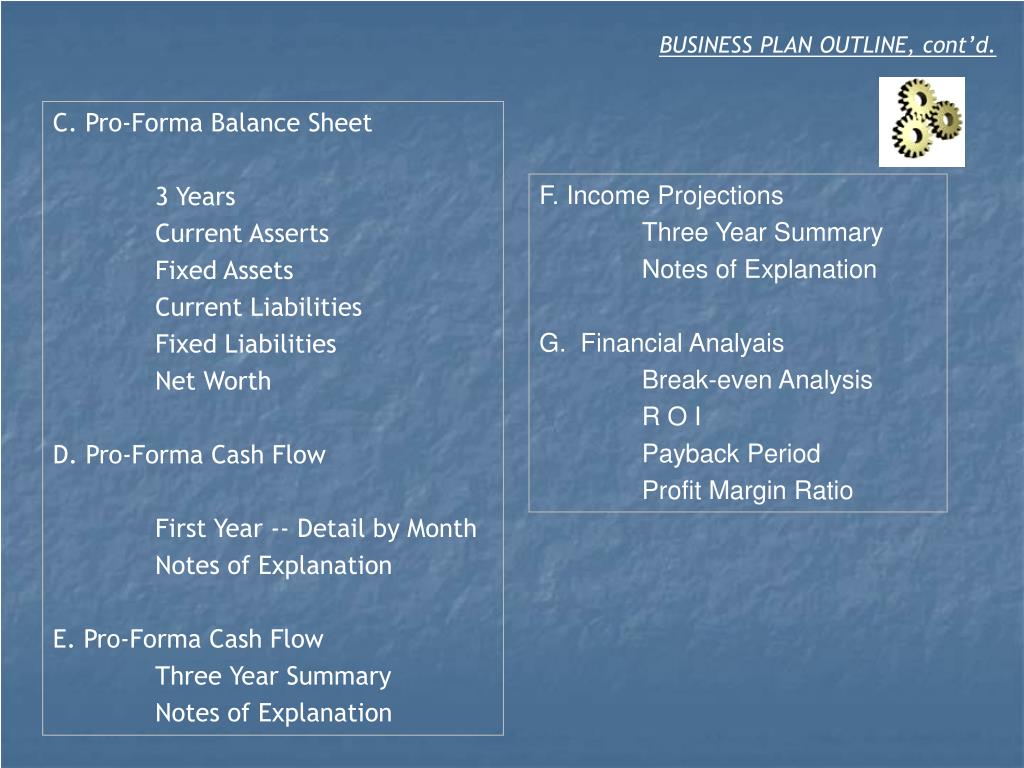 BUSINESS PLAN OUTLINE, cont'd.

C. Pro-Forma Balance Sheet

3 Years
Current Asserts
Fixed Assets
Current Liabilities
Fixed Liabilities
Net Worth

D. Pro-Forma Cash Flow

First Year -- Detail by Month
Notes of Explanation

E. Pro-Forma Cash Flow
Three Year Summary
Notes of Explanation

F. Income Projections
Three Year Summary
Notes of Explanation

G. Financial Analyais
Break-even Analysis
R O I
Payback Period
Profit Margin Ratio